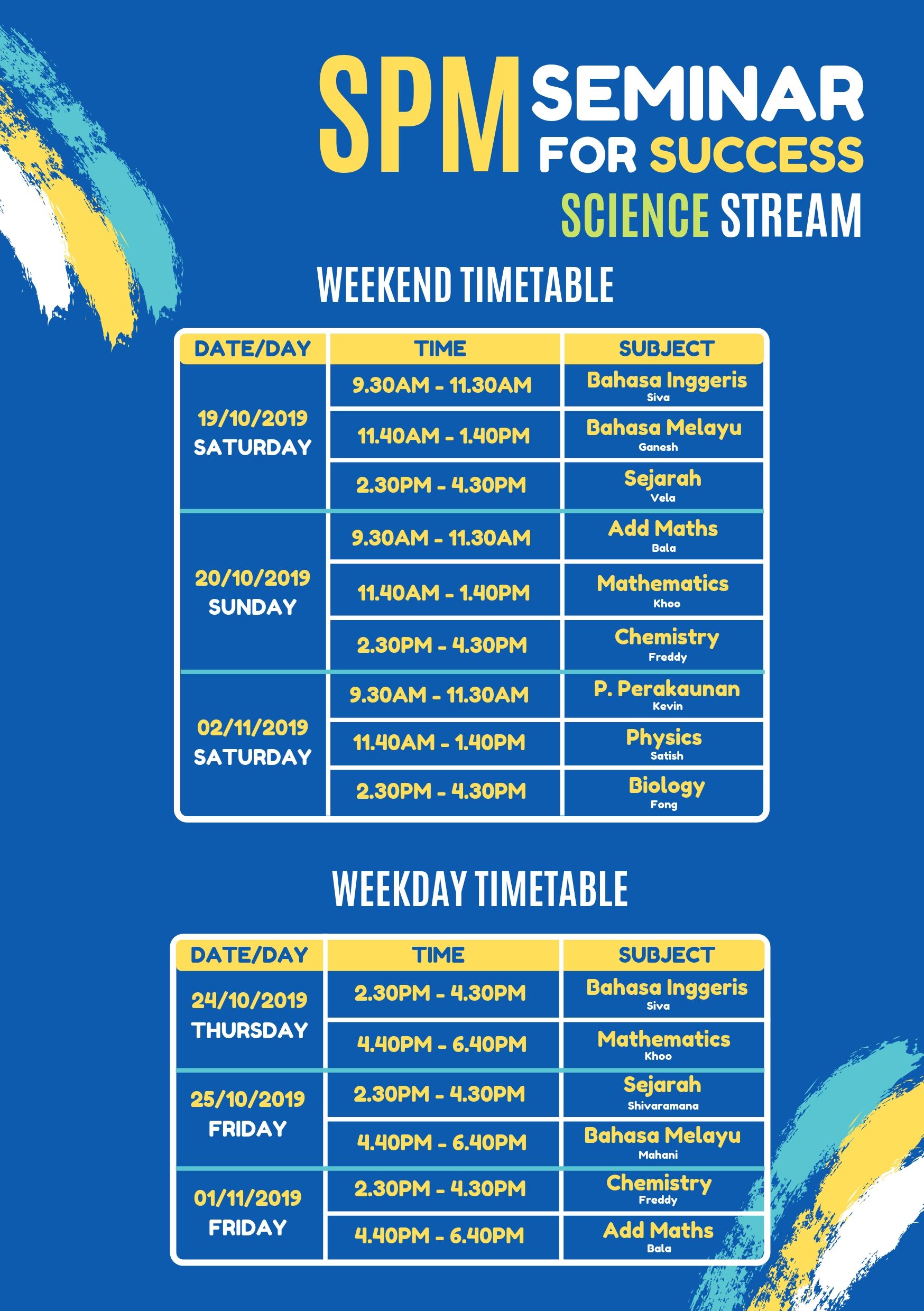 SPM SEMINAR FOR SUCCESS
SCIENCE STREAM

WEEKEND TIMETABLE

| DATE/DAY | TIME | SUBJECT |
|---|---|---|
| 19/10/2019 SATURDAY | 9.30AM - 11.30AM | Bahasa Inggeris Siva |
| | 11.40AM - 1.40PM | Bahasa Melayu Ganesh |
| | 2.30PM - 4.30PM | Sejarah Vela |
| 20/10/2019 SUNDAY | 9.30AM - 11.30AM | Add Maths Bala |
| | 11.40AM - 1.40PM | Mathematics Khoo |
| | 2.30PM - 4.30PM | Chemistry Freddy |
| 02/11/2019 SATURDAY | 9.30AM - 11.30AM | P. Perakaunan Kevin |
| | 11.40AM - 1.40PM | Physics Satish |
| | 2.30PM - 4.30PM | Biology Fong |

WEEKDAY TIMETABLE

| DATE/DAY | TIME | SUBJECT |
|---|---|---|
| 24/10/2019 THURSDAY | 2.30PM - 4.30PM | Bahasa Inggeris Siva |
| | 4.40PM - 6.40PM | Mathematics Khoo |
| 25/10/2019 FRIDAY | 2.30PM - 4.30PM | Sejarah Shivaramana |
| | 4.40PM - 6.40PM | Bahasa Melayu Mahani |
| 01/11/2019 FRIDAY | 2.30PM - 4.30PM | Chemistry Freddy |
| | 4.40PM - 6.40PM | Add Maths Bala |